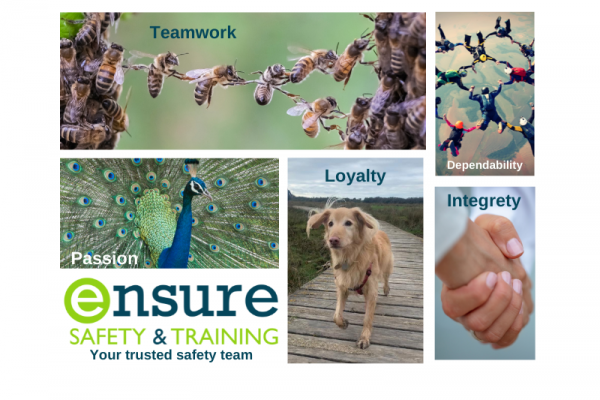 Teamwork

Dependability

Passion

Loyalty

Integrety

ensure
SAFETY & TRAINING
Your trusted safety team